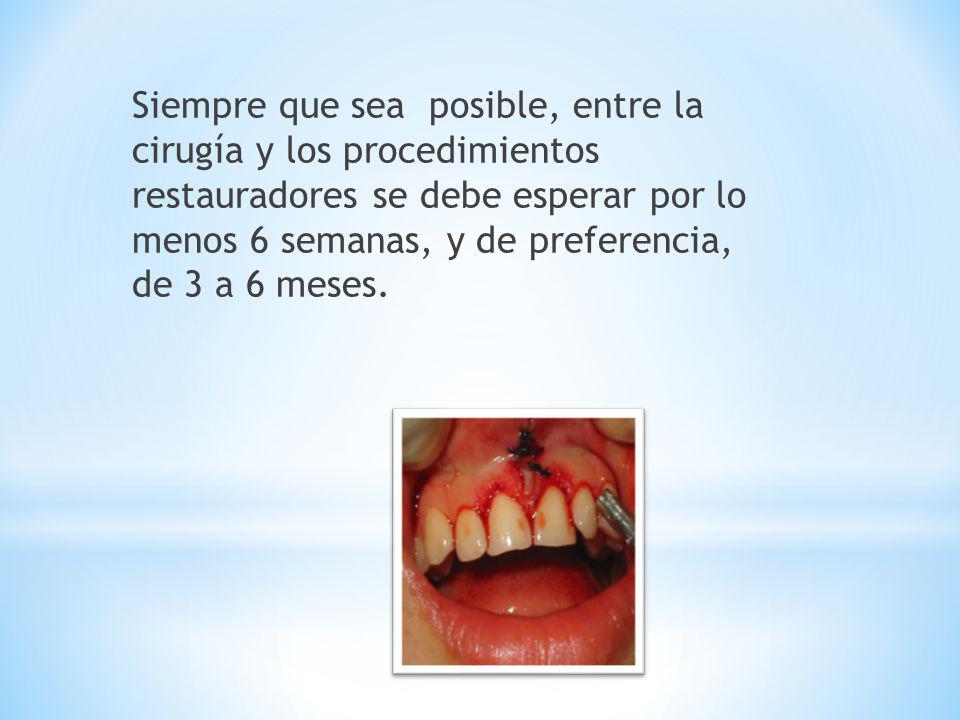 Siempre que sea posible, entre la cirugía y los procedimientos restauradores se debe esperar por lo menos 6 semanas, y de preferencia, de 3 a 6 meses.